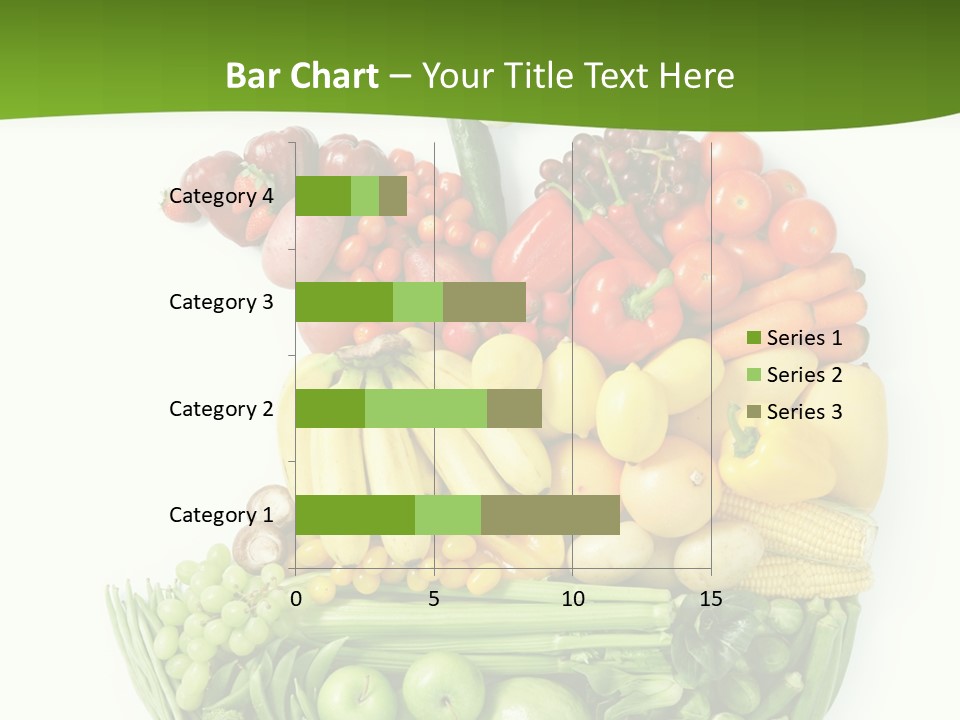 Bar Chart – Your Title Text Here

Category 4
Category 3
Category 2
Category 1

0
5
10
15

Series 1
Series 2
Series 3